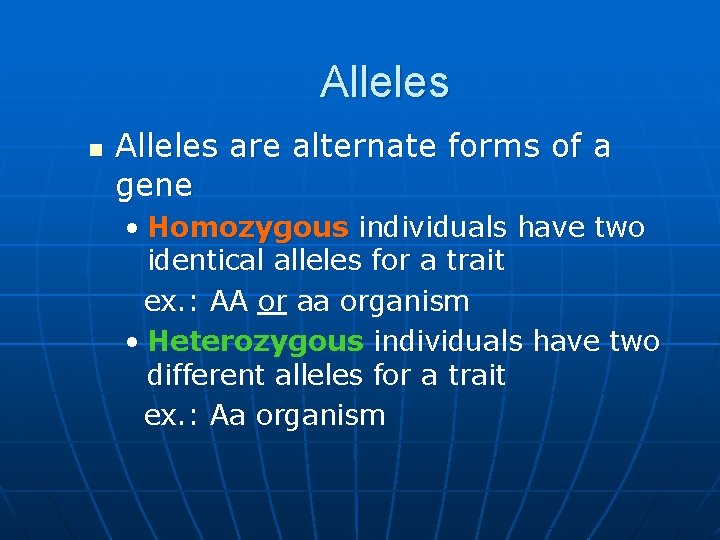 Alleles

▪ Alleles are alternate forms of a gene

• Homozygous individuals have two identical alleles for a trait
ex.: AA or aa organism

• Heterozygous individuals have two different alleles for a trait
ex.: Aa organism